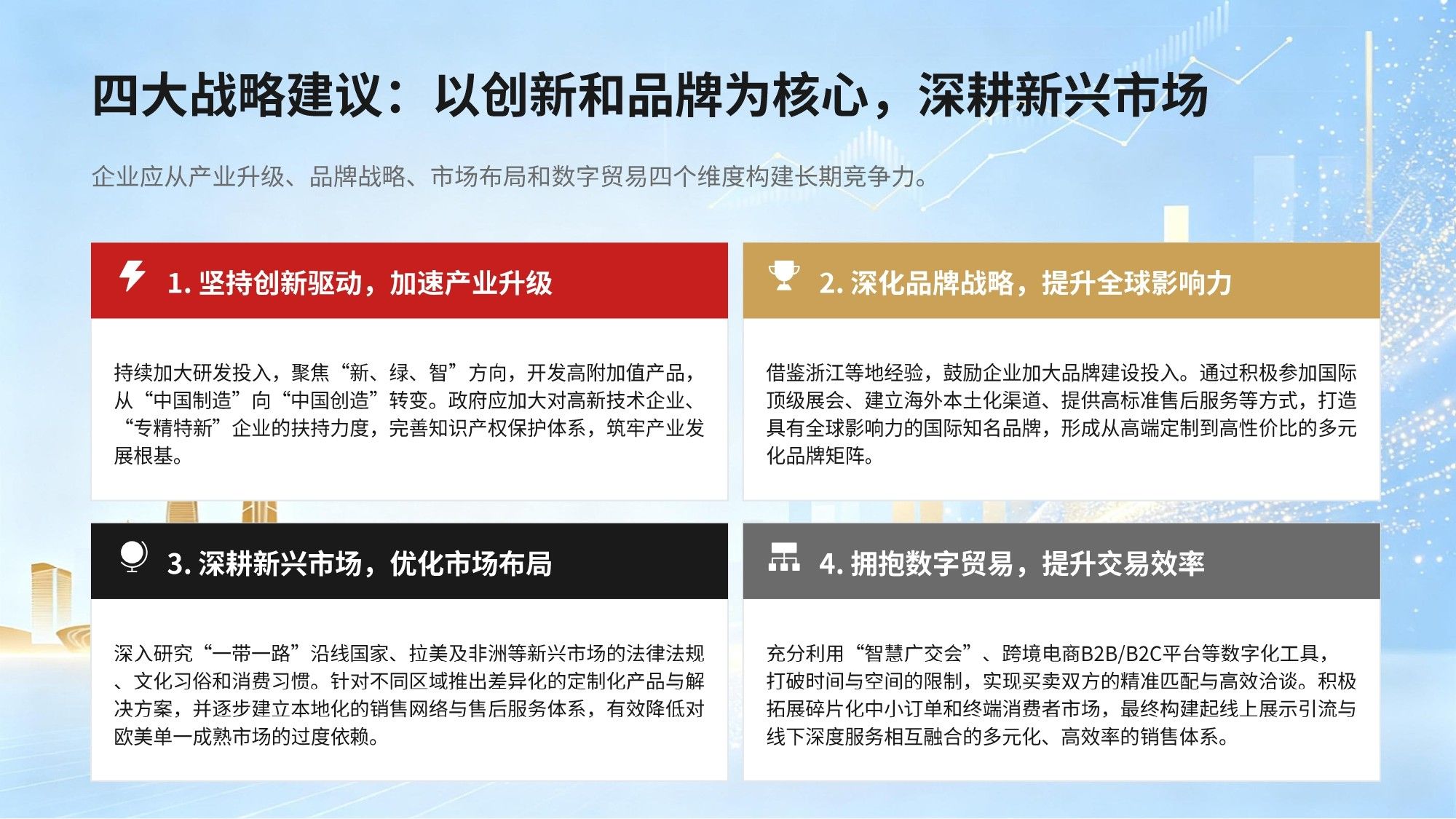 四大战略建议：以创新和品牌为核心，深耕新兴市场

企业应从产业升级、品牌战略、市场布局和数字贸易四个维度构建长期竞争力。

1. 坚持创新驱动，加速产业升级

持续加大研发投入，聚焦“新、绿、智”方向，开发高附加值产品，从“中国制造”向“中国创造”转变。政府应加大对高新技术企业、“专精特新”企业的扶持力度，完善知识产权保护体系，筑牢产业发展根基。

2. 深化品牌战略，提升全球影响力

借鉴浙江等地经验，鼓励企业加大品牌建设投入。通过积极参加国际顶级展会、建立海外本土化渠道、提供高标准售后服务等方式，打造具有全球影响力的国际知名品牌，形成从高端定制到高性价比的多元化品牌矩阵。

3. 深耕新兴市场，优化市场布局

深入研究“一带一路”沿线国家、拉美及非洲等新兴市场的法律法规、文化习俗和消费习惯。针对不同区域推出差异化的定制化产品与解决方案，并逐步建立本地化的销售网络与售后服务体系，有效降低对欧美单一成熟市场的过度依赖。

4. 拥抱数字贸易，提升交易效率

充分利用“智慧广交会”、跨境电商B2B/B2C平台等数字化工具，打破时间与空间的限制，实现买卖双方的精准匹配与高效洽谈。积极拓展碎片化中小订单和终端消费者市场，最终构建起线上展示引流与线下深度服务相互融合的多元化、高效率的销售体系。